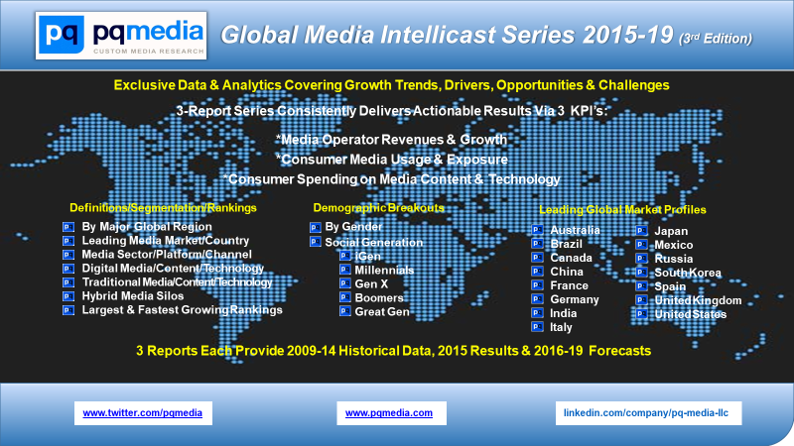 pq pqmedia
CUSTOM MEDIA RESEARCH

Global Media Intellicast Series 2015-19 (3rd Edition)

Exclusive Data & Analytics Covering Growth Trends, Drivers, Opportunities & Challenges

3-Report Series Consistently Delivers Actionable Results Via 3 KPI's:

*Media Operator Revenues & Growth
*Consumer Media Usage & Exposure
*Consumer Spending on Media Content & Technology

Definitions/Segmentation/Rankings
By Major Global Region
Leading Media Market/Country
Media Sector/Platform/Channel
Digital Media/Content/Technology
Traditional Media/Content/Technology
Hybrid Media Silos
Largest & Fastest Growing Rankings

Demographic Breakouts
By Gender
Social Generation
iGen
Millennials
Gen X
Boomers
Great Gen

Leading Global Market Profiles
Australia
Brazil
Canada
China
France
Germany
India
Italy
Japan
Mexico
Russia
South Korea
Spain
United Kingdom
United States

3 Reports Each Provide 2009-14 Historical Data, 2015 Results & 2016-19 Forecasts

www.twitter.com/pqmedia
www.pqmedia.com
linkedin.com/company/pq-media-llc